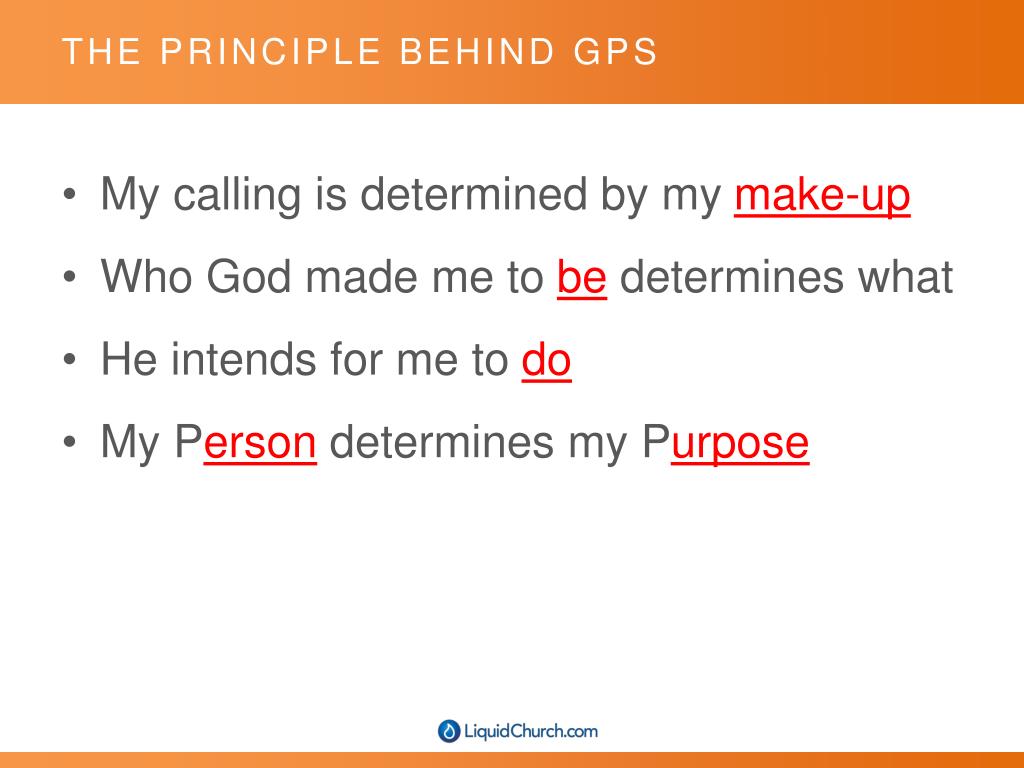 THE PRINCIPLE BEHIND GPS

• My calling is determined by my make-up

• Who God made me to be determines what

• He intends for me to do

• My Person determines my Purpose

LiquidChurch.com